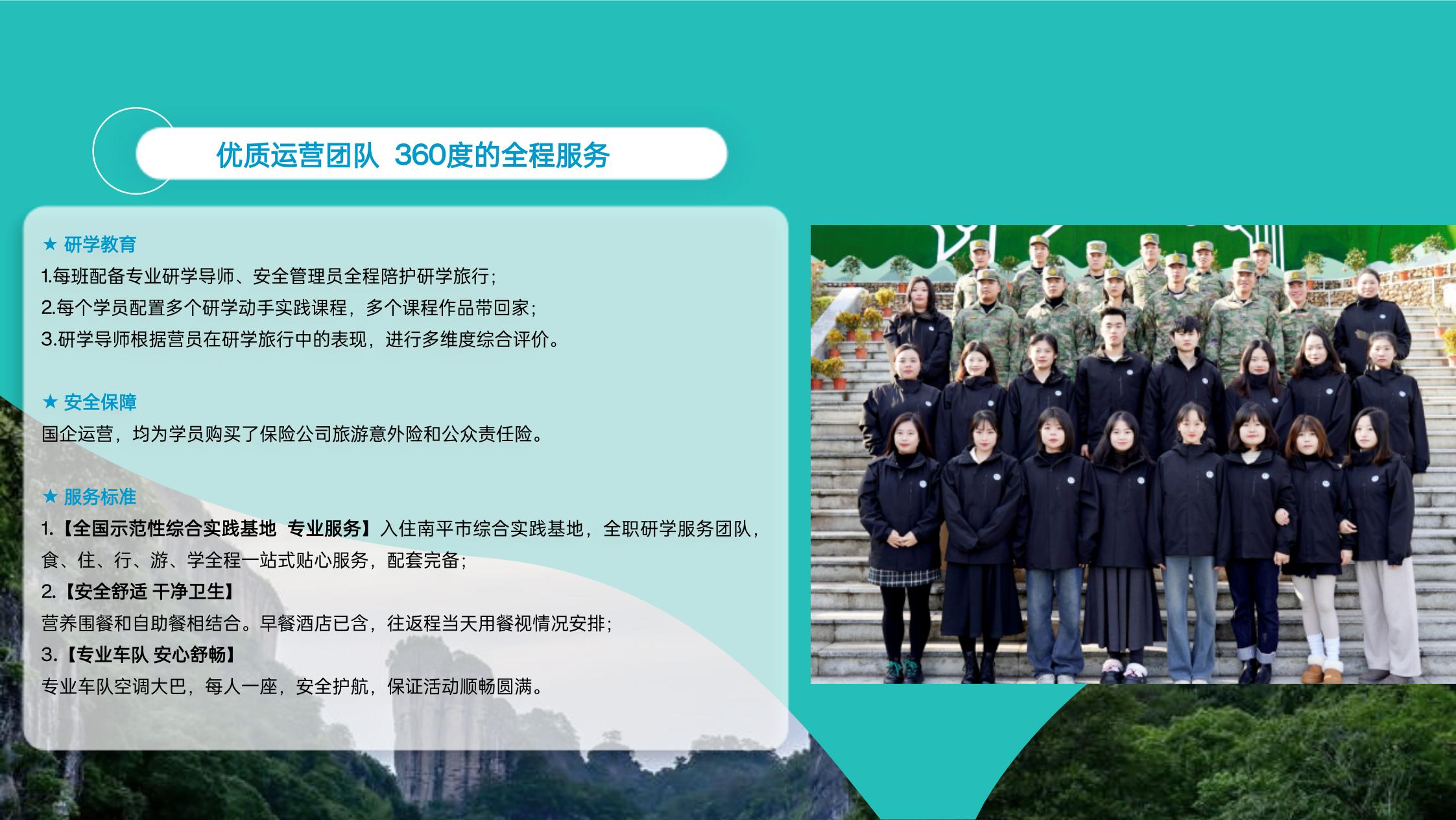 优质运营团队 360度的全程服务

★ 研学教育
1.每班配备专业研学导师、安全管理员全程陪护研学旅行；
2.每个学员配置多个研学动手实践课程，多个课程作品带回家；
3.研学导师根据营员在研学旅行中的表现，进行多维度综合评价。

★ 安全保障
国企运营，均为学员购买了保险公司旅游意外险和公众责任险。

★ 服务标准
1.【全国示范性综合实践基地 专业服务】入住南平市综合实践基地，全职研学服务团队，食、住、行、游、学全程一站式贴心服务，配套完备；
2.【安全舒适 干净卫生】
营养围餐和自助餐相结合。早餐酒店已含，往返程当天用餐视情况安排；
3.【专业车队 安心舒畅】
专业车队空调大巴，每人一座，安全护航，保证活动顺畅圆满。